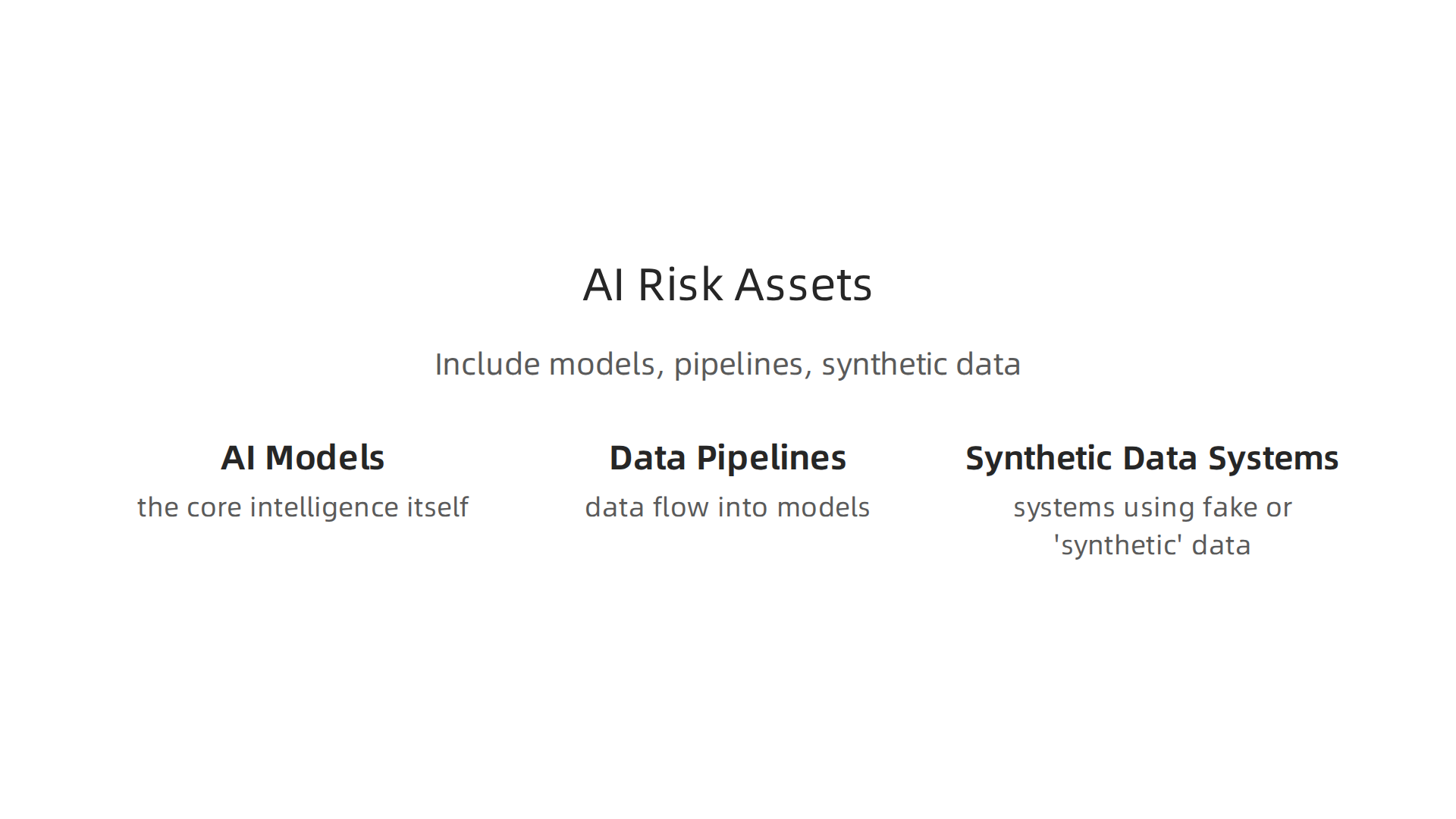 AI Risk Assets

Include models, pipelines, synthetic data

AI Models
the core intelligence itself

Data Pipelines
data flow into models

Synthetic Data Systems
systems using fake or 'synthetic' data